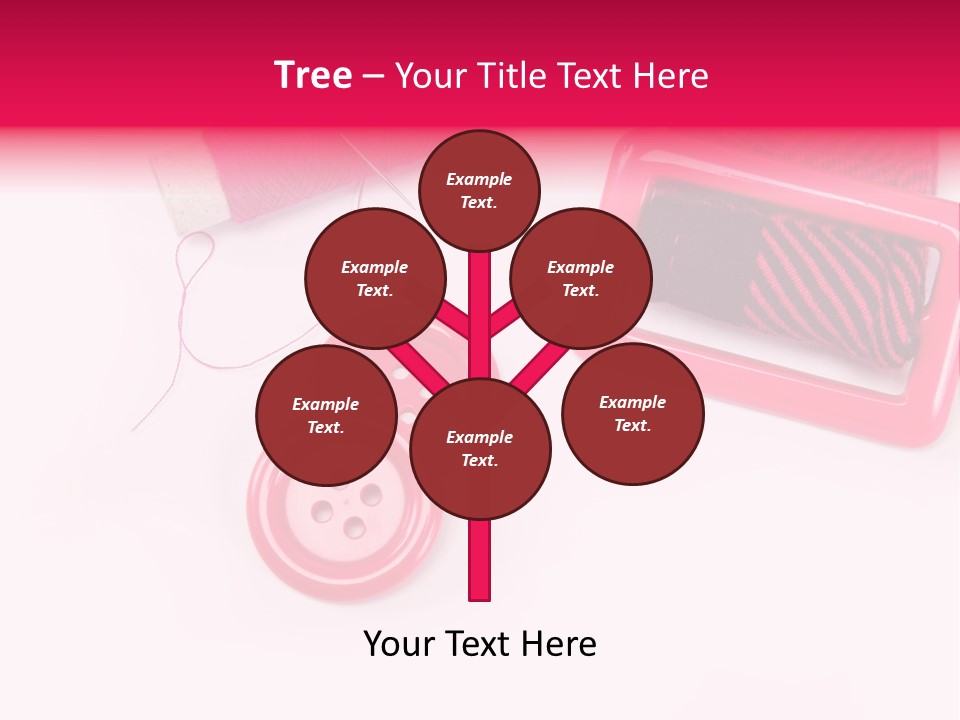 Tree – Your Title Text Here

Example Text.

Example Text.

Example Text.

Example Text.

Example Text.

Example Text.

Your Text Here